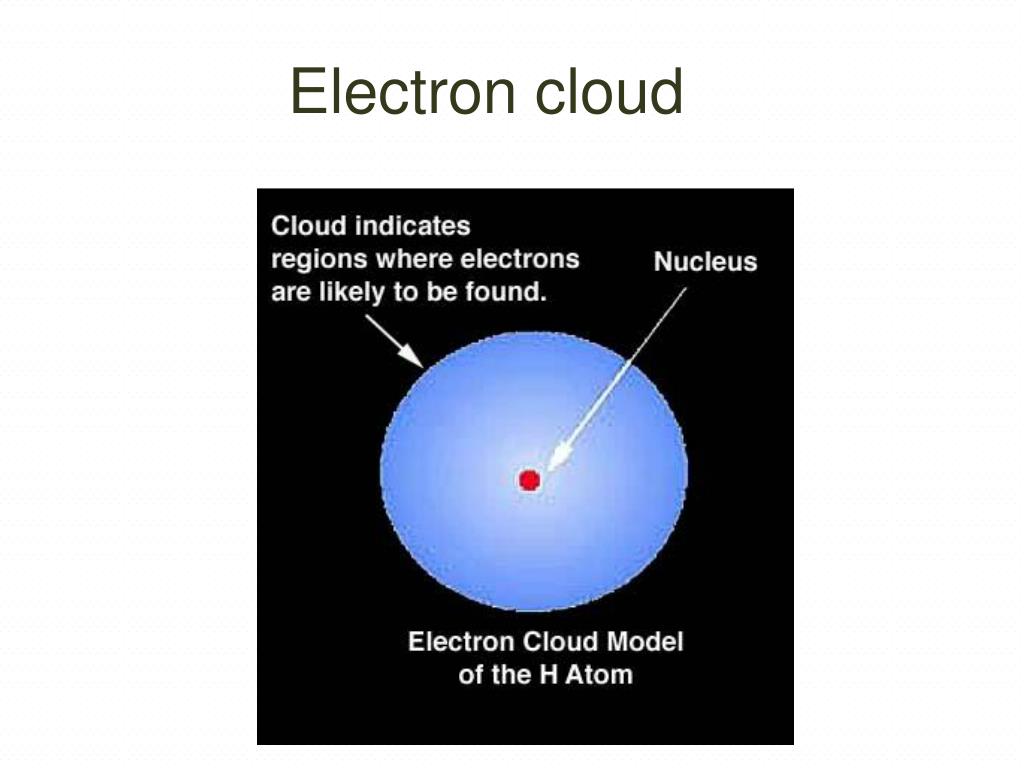 Electron cloud

Cloud indicates regions where electrons are likely to be found.

Nucleus

Electron Cloud Model of the H Atom